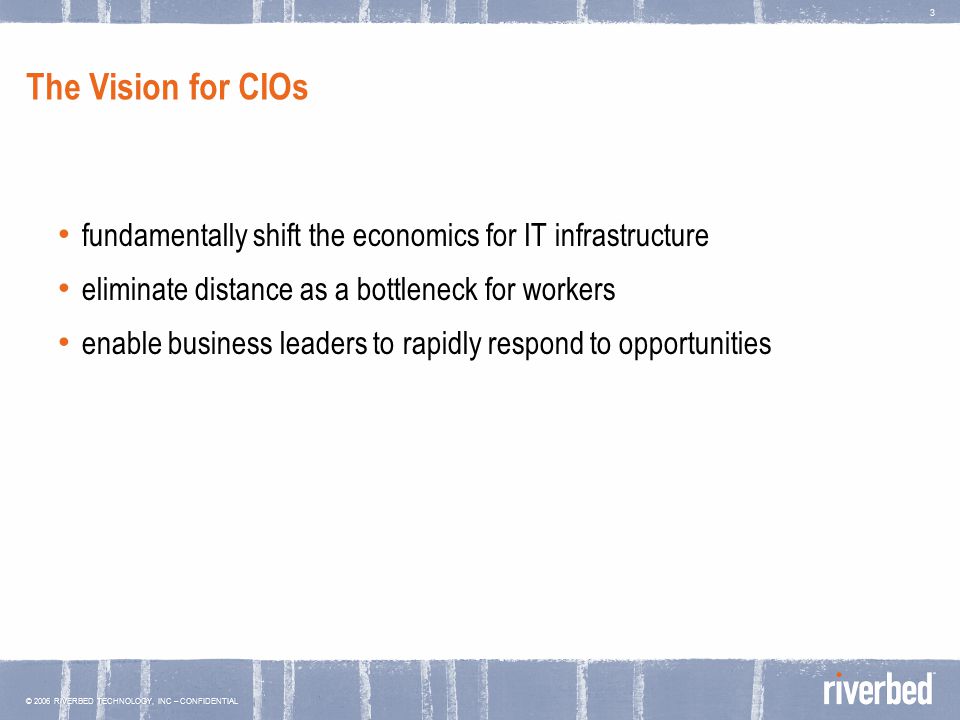 3

The Vision for CIOs

• fundamentally shift the economics for IT infrastructure
• eliminate distance as a bottleneck for workers
• enable business leaders to rapidly respond to opportunities

© 2006 RIVERBED TECHNOLOGY, INC – CONFIDENTIAL

riverbed